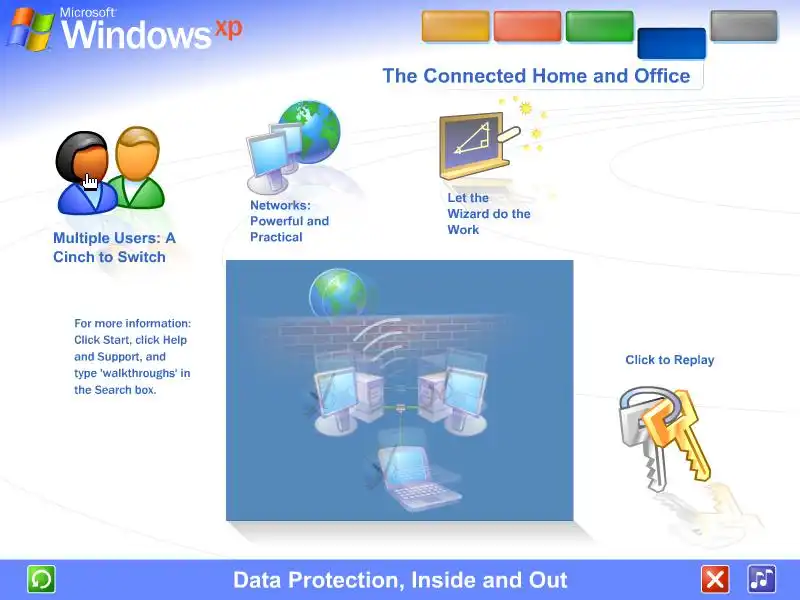 Microsoft Windows xp

The Connected Home and Office

Multiple Users: A Cinch to Switch

Networks: Powerful and Practical

Let the Wizard do the Work

For more information: Click Start, click Help and Support, and type 'walkthroughs' in the Search box.

Click to Replay

Data Protection, Inside and Out